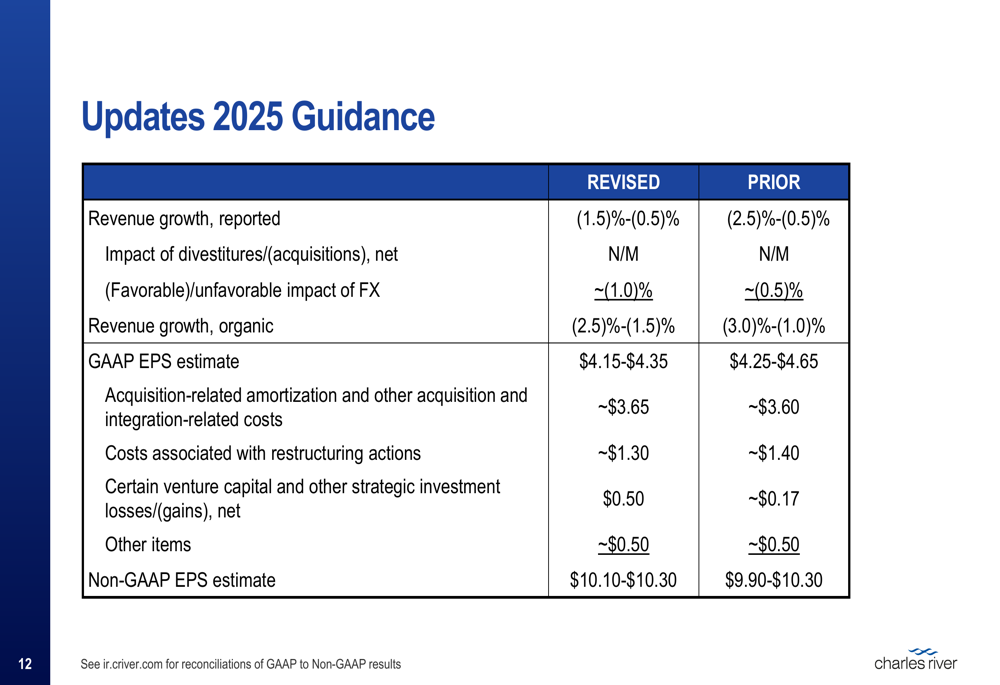 Updates 2025 Guidance

| | REVISED | PRIOR |
|---|---|---|
| Revenue growth, reported | (1.5)%-(0.5)% | (2.5)%-(0.5)% |
| Impact of divestitures/(acquisitions), net | N/M | N/M |
| (Favorable)/unfavorable impact of FX | ~(1.0)% | ~(0.5)% |
| Revenue growth, organic | (2.5)%-(1.5)% | (3.0)%-(1.0)% |
| GAAP EPS estimate | \$4.15-\$4.35 | \$4.25-\$4.65 |
| Acquisition-related amortization and other acquisition and integration-related costs | ~\$3.65 | ~\$3.60 |
| Costs associated with restructuring actions | ~\$1.30 | ~\$1.40 |
| Certain venture capital and other strategic investment losses/(gains), net | \$0.50 | ~\$0.17 |
| Other items | ~\$0.50 | ~\$0.50 |
| Non-GAAP EPS estimate | \$10.10-\$10.30 | \$9.90-\$10.30 |

12

See ir.criver.com for reconciliations of GAAP to Non-GAAP results

charles river